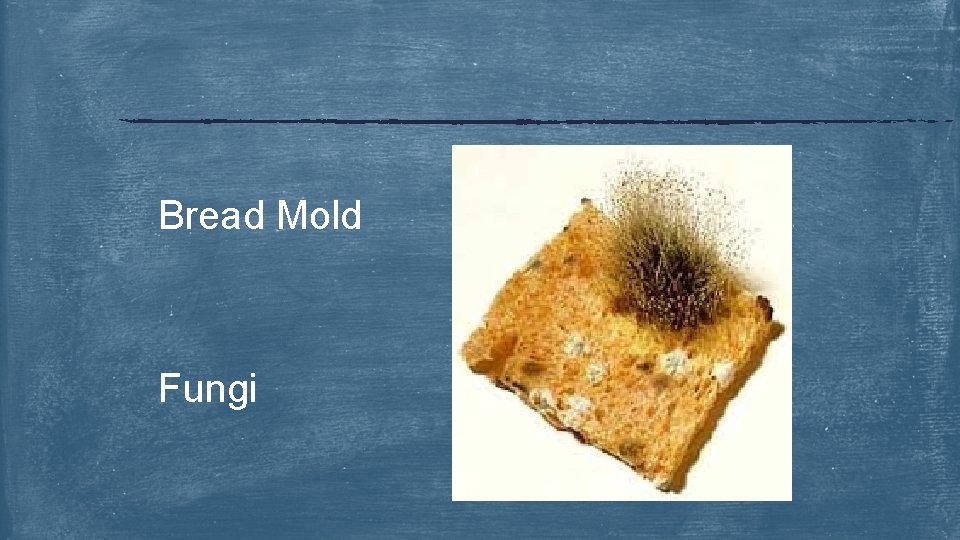 Bread Mold

Fungi